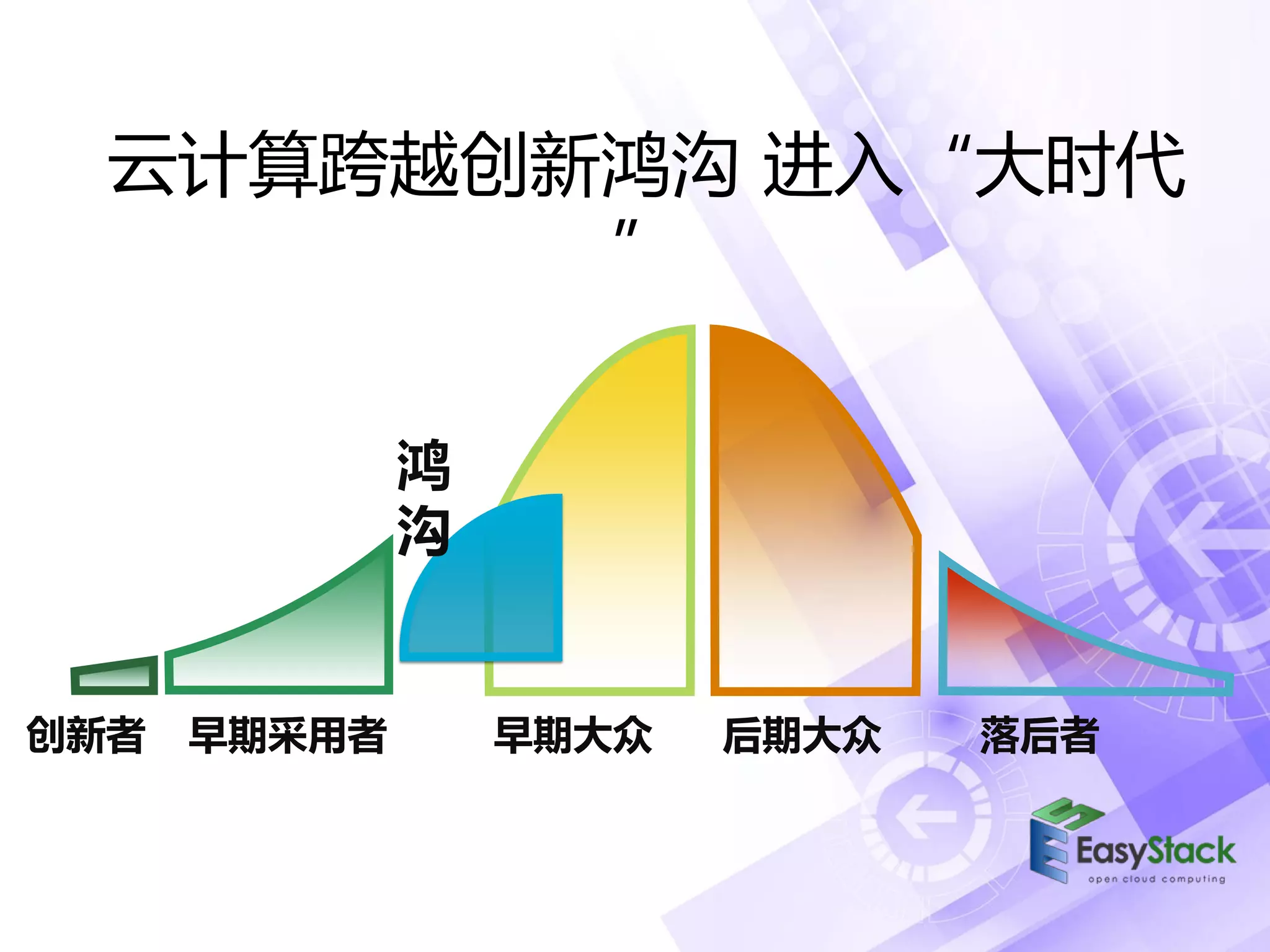 云计算跨越创新鸿沟 进入 “大时代”

鸿沟

创新者 早期采用者 早期大众 后期大众 落后者

EasyStack
open cloud computing